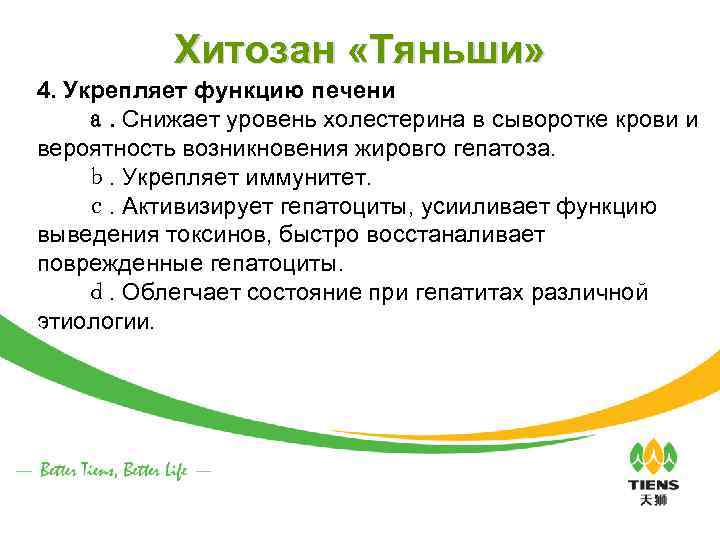 Хитозан «Тяньши»

4. Укрепляет функцию печени

a . Снижает уровень холестерина в сыворотке крови и вероятность возникновения жировго гепатоза.

b . Укрепляет иммунитет.

c . Активизирует гепатоциты, усииливает функцию выведения токсинов, быстро восстаналивает поврежденные гепатоциты.

d . Облегчает состояние при гепатитах различной этиологии.

— Better Tiens, Better Life —

TIENS
天狮